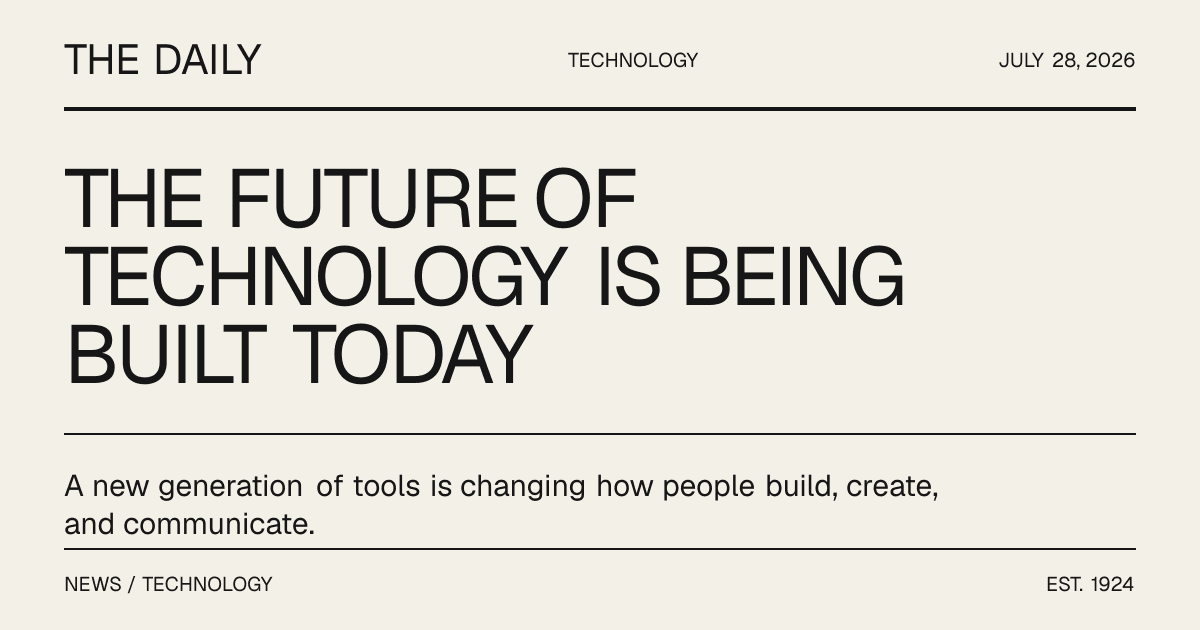 THE DAILY

TECHNOLOGY

JULY 28, 2026

THE FUTURE OF TECHNOLOGY IS BEING BUILT TODAY

A new generation of tools is changing how people build, create, and communicate.

NEWS / TECHNOLOGY

EST. 1924